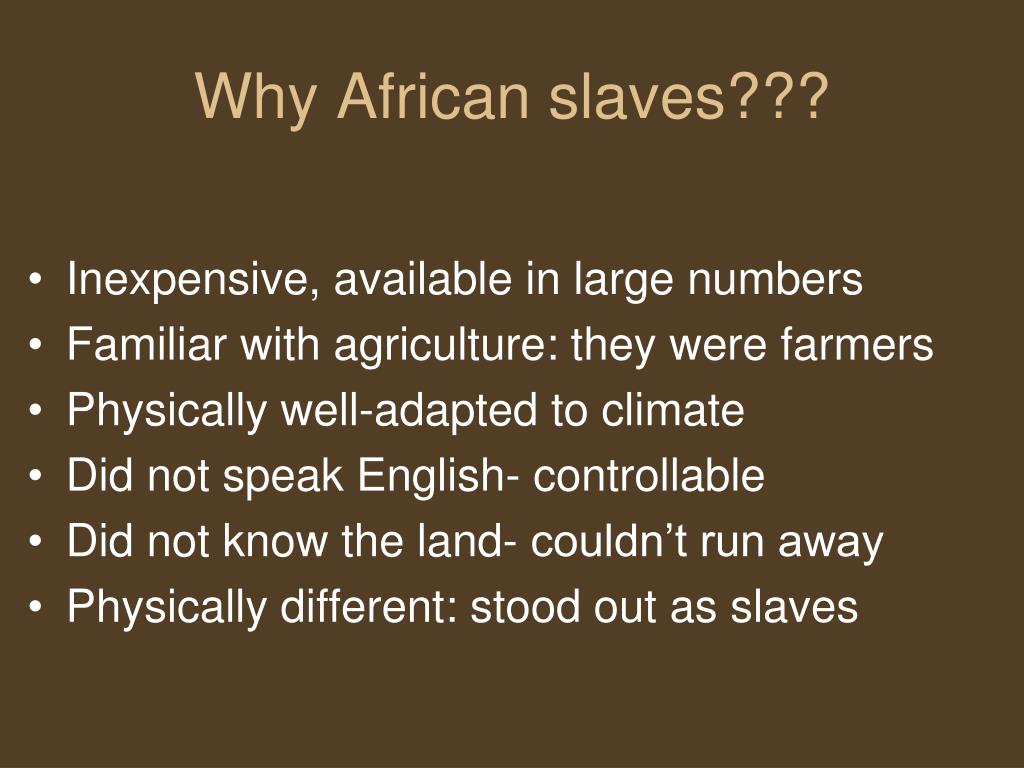 Why African slaves???

• Inexpensive, available in large numbers
• Familiar with agriculture: they were farmers
• Physically well-adapted to climate
• Did not speak English- controllable
• Did not know the land- couldn’t run away
• Physically different: stood out as slaves